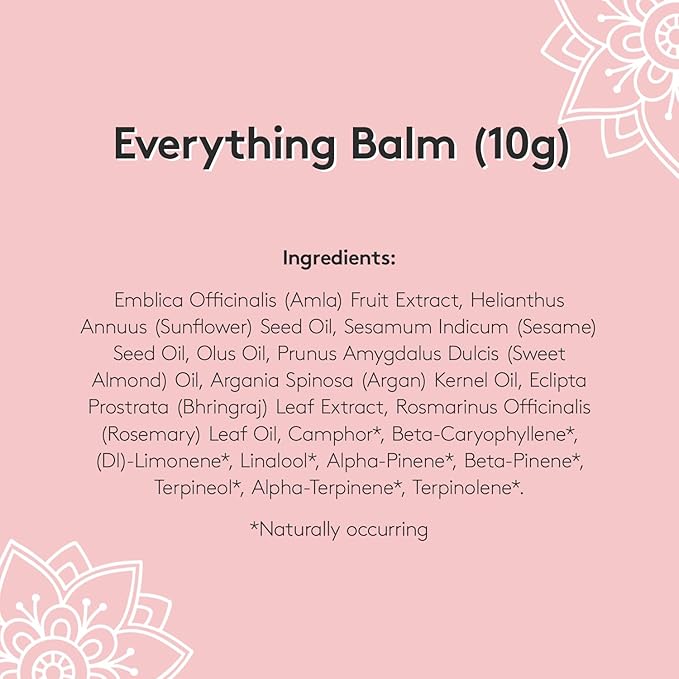 Everything Balm (10g)

Ingredients:

Emblica Officinalis (Amla) Fruit Extract, Helianthus Annuus (Sunflower) Seed Oil, Sesamum Indicum (Sesame) Seed Oil, Olus Oil, Prunus Amygdalus Dulcis (Sweet Almond) Oil, Argania Spinosa (Argan) Kernel Oil, Eclipta Prostrata (Bhringraj) Leaf Extract, Rosmarinus Officinalis (Rosemary) Leaf Oil, Camphor*, Beta-Caryophyllene*, (Dl)-Limonene*, Linalool*, Alpha-Pinene*, Beta-Pinene*, Terpineol*, Alpha-Terpinene*, Terpinolene*.

*Naturally occurring